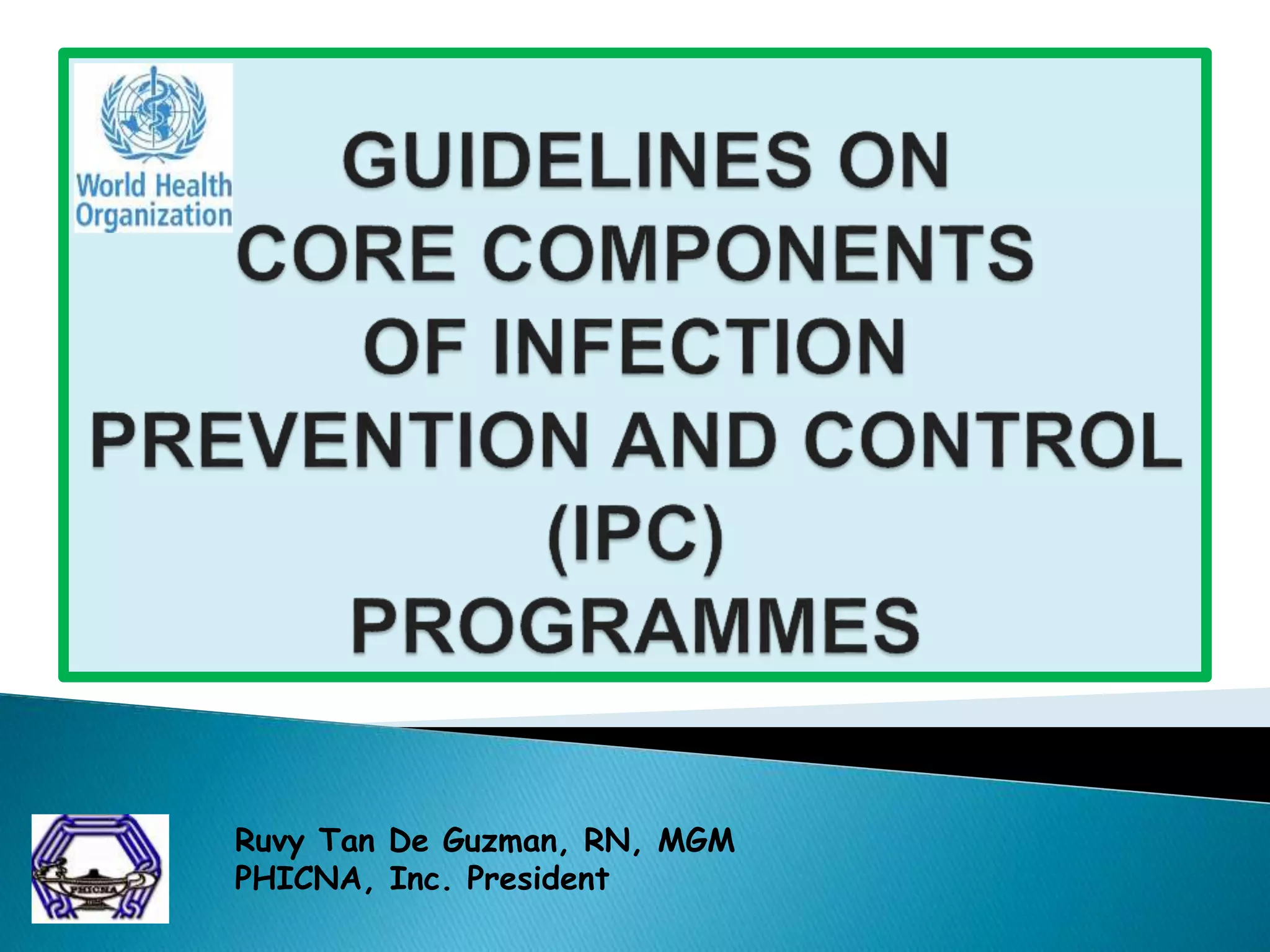 World Health Organization

GUIDELINES ON CORE COMPONENTS OF INFECTION PREVENTION AND CONTROL (IPC) PROGRAMMES

PHICNA

Ruvy Tan De Guzman, RN, MGM
PHICNA, Inc. President